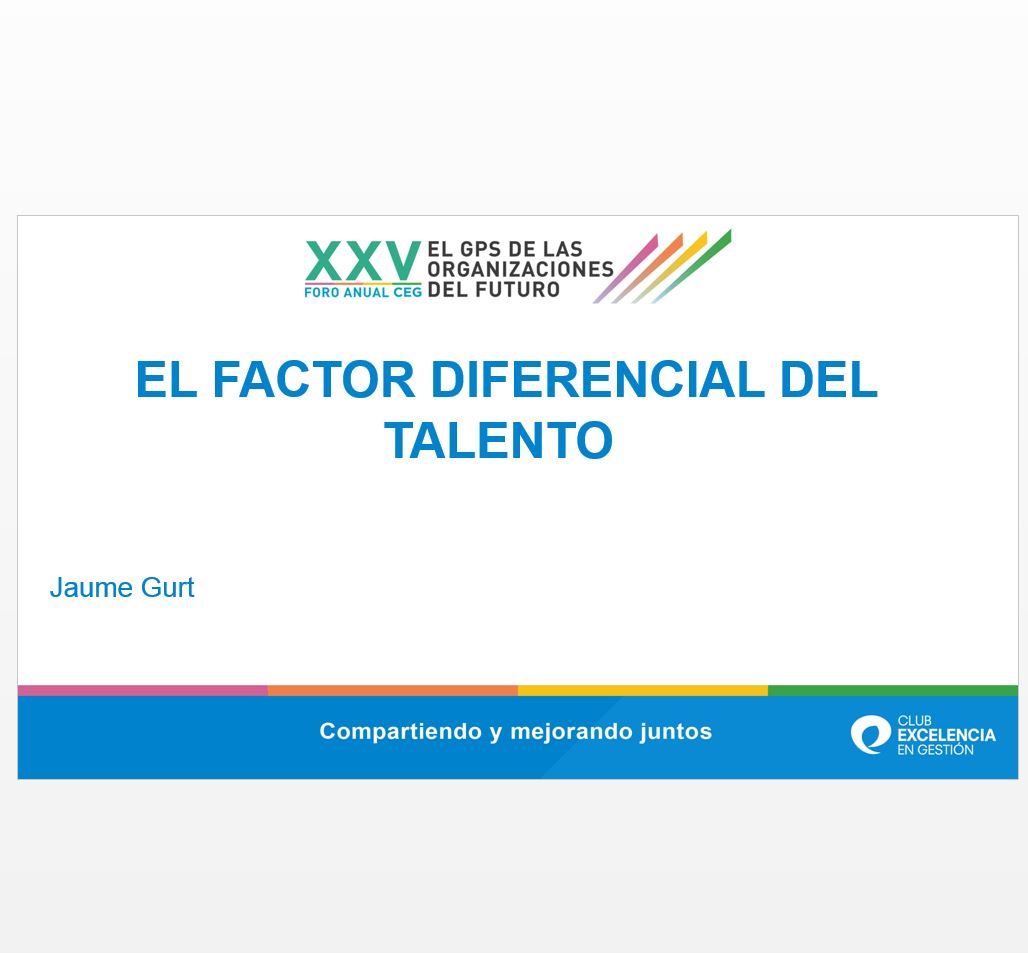 XXV FORO ANUAL CEG

EL GPS DE LAS ORGANIZACIONES DEL FUTURO

EL FACTOR DIFERENCIAL DEL TALENTO

Jaume Gurt

Compartiendo y mejorando juntos

CLUB EXCELENCIA EN GESTIÓN